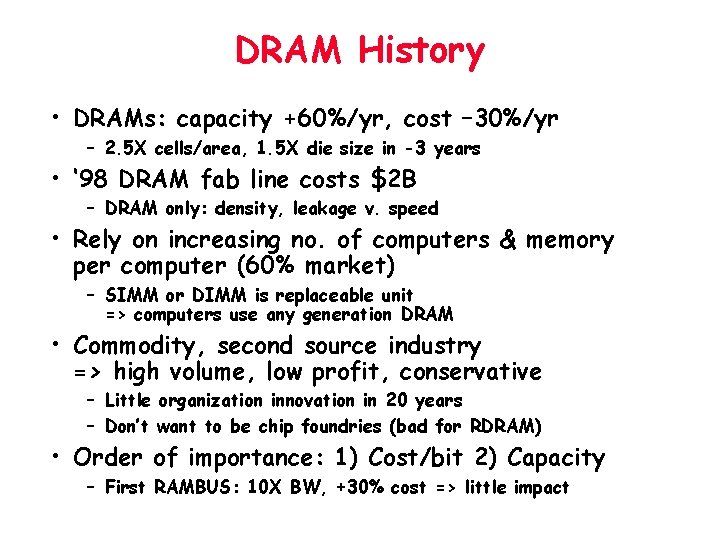 DRAM History

• DRAMs: capacity +60%/yr, cost –30%/yr
  – 2.5X cells/area, 1.5X die size in -3 years
• '98 DRAM fab line costs $2B
  – DRAM only: density, leakage v. speed
• Rely on increasing no. of computers & memory per computer (60% market)
  – SIMM or DIMM is replaceable unit => computers use any generation DRAM
• Commodity, second source industry => high volume, low profit, conservative
  – Little organization innovation in 20 years
  – Don't want to be chip foundries (bad for RDRAM)
• Order of importance: 1) Cost/bit 2) Capacity
  – First RAMBUS: 10X BW, +30% cost => little impact